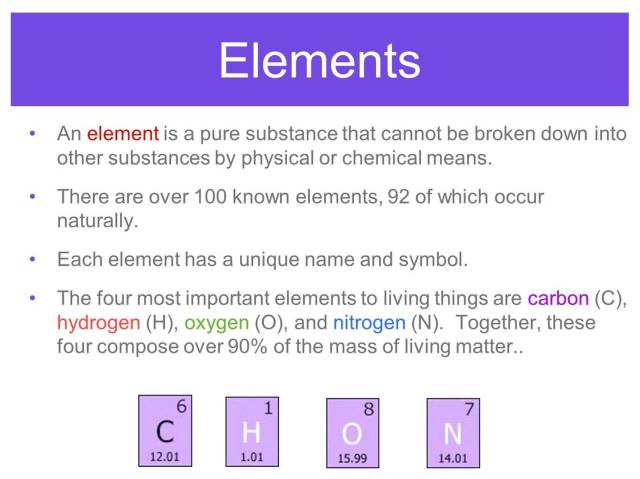 Elements

• An element is a pure substance that cannot be broken down into other substances by physical or chemical means.

• There are over 100 known elements, 92 of which occur naturally.

• Each element has a unique name and symbol.

• The four most important elements to living things are carbon (C), hydrogen (H), oxygen (O), and nitrogen (N). Together, these four compose over 90% of the mass of living matter..

6
C
12.01

1
H
1.01

8
O
15.99

7
N
14.01